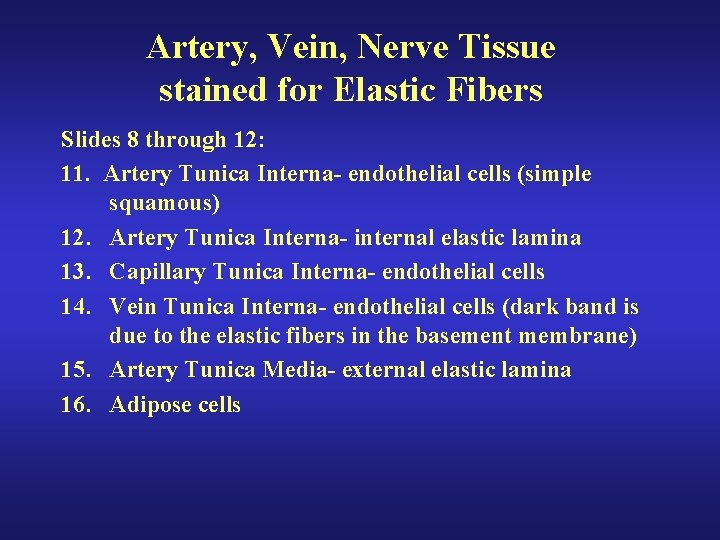 Artery, Vein, Nerve Tissue stained for Elastic Fibers

Slides 8 through 12:

11. Artery Tunica Interna- endothelial cells (simple squamous)

12. Artery Tunica Interna- internal elastic lamina

13. Capillary Tunica Interna- endothelial cells

14. Vein Tunica Interna- endothelial cells (dark band is due to the elastic fibers in the basement membrane)

15. Artery Tunica Media- external elastic lamina

16. Adipose cells